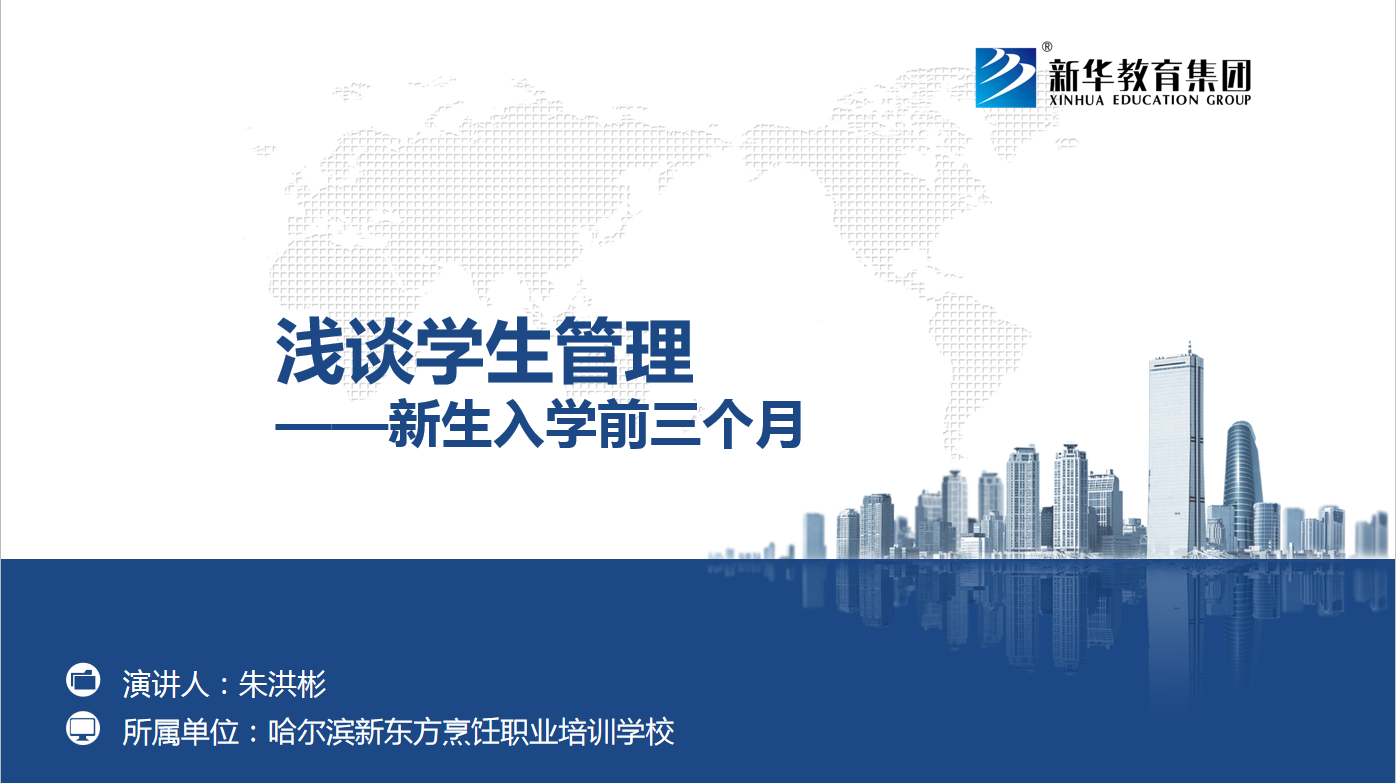 ®
新华教育集团
XINHUA EDUCATION GROUP

浅谈学生管理
——新生入学前三个月

演讲人：朱洪彬
所属单位：哈尔滨新东方烹饪职业培训学校